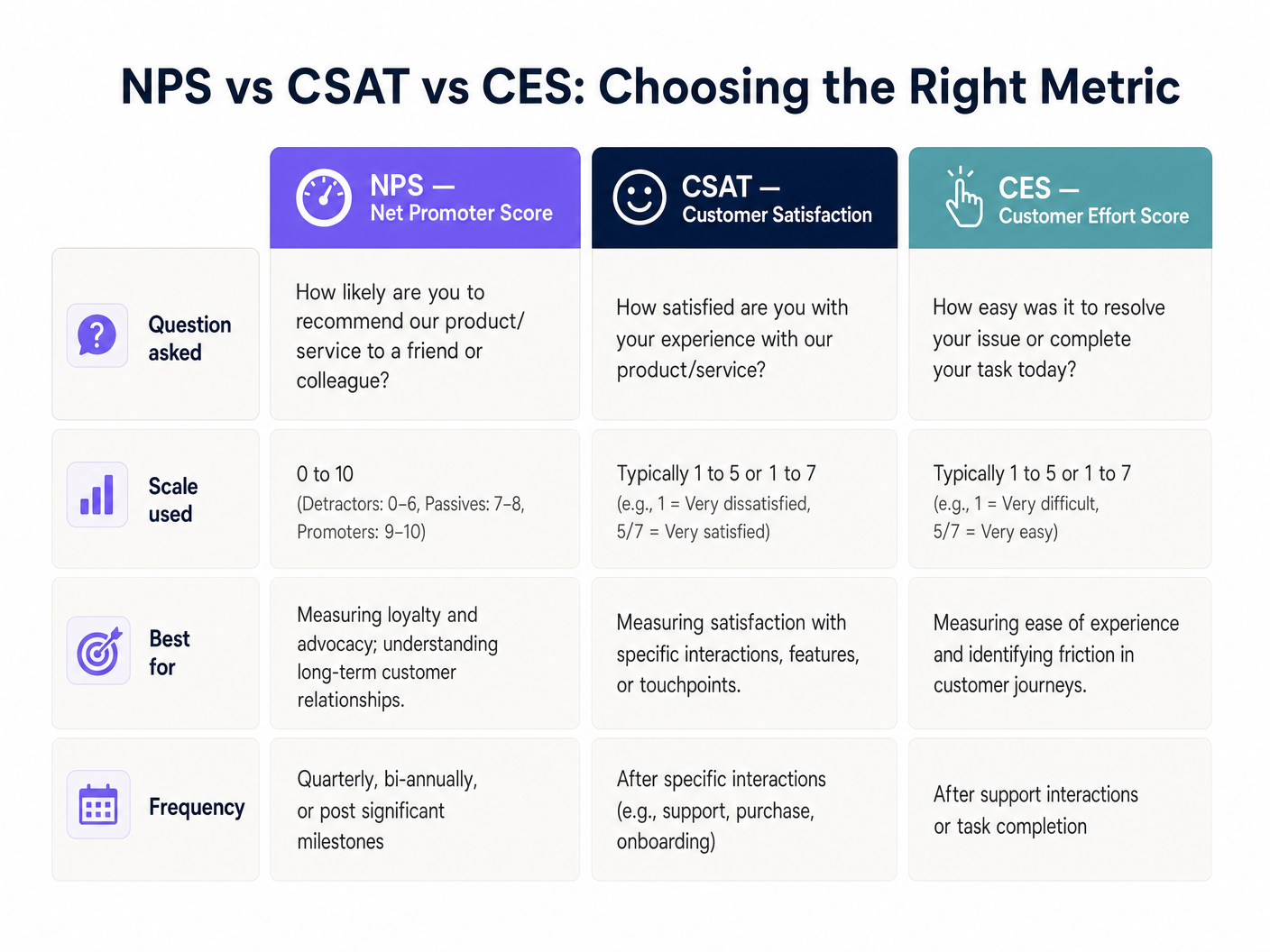 NPS vs CSAT vs CES: Choosing the Right Metric

| | NPS — Net Promoter Score | CSAT — Customer Satisfaction | CES — Customer Effort Score |
|---|---|---|---|
| Question asked | How likely are you to recommend our product/ service to a friend or colleague? | How satisfied are you with your experience with our product/service? | How easy was it to resolve your issue or complete your task today? |
| Scale used | 0 to 10 (Detractors: 0–6, Passives: 7–8, Promoters: 9–10) | Typically 1 to 5 or 1 to 7 (e.g., 1 = Very dissatisfied, 5/7 = Very satisfied) | Typically 1 to 5 or 1 to 7 (e.g., 1 = Very difficult, 5/7 = Very easy) |
| Best for | Measuring loyalty and advocacy; understanding long-term customer relationships. | Measuring satisfaction with specific interactions, features, or touchpoints. | Measuring ease of experience and identifying friction in customer journeys. |
| Frequency | Quarterly, bi-annually, or post significant milestones | After specific interactions (e.g., support, purchase, onboarding) | After support interactions or task completion |